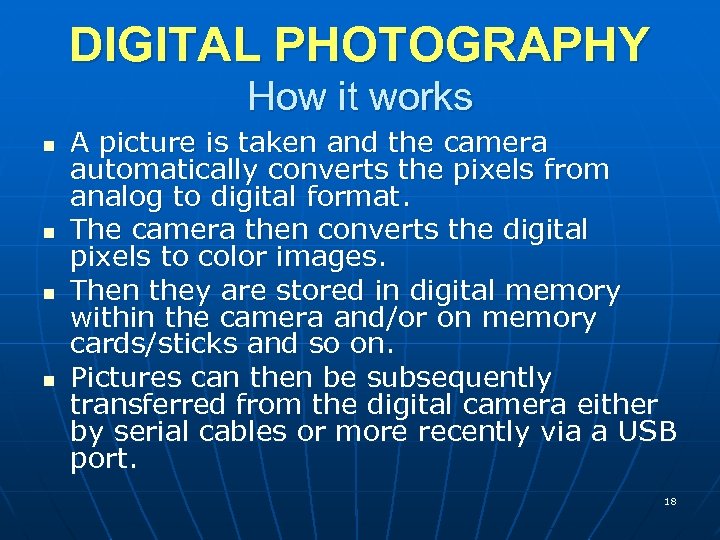 DIGITAL PHOTOGRAPHY
How it works

- A picture is taken and the camera automatically converts the pixels from analog to digital format.
- The camera then converts the digital pixels to color images.
- Then they are stored in digital memory within the camera and/or on memory cards/sticks and so on.
- Pictures can then be subsequently transferred from the digital camera either by serial cables or more recently via a USB port.

18